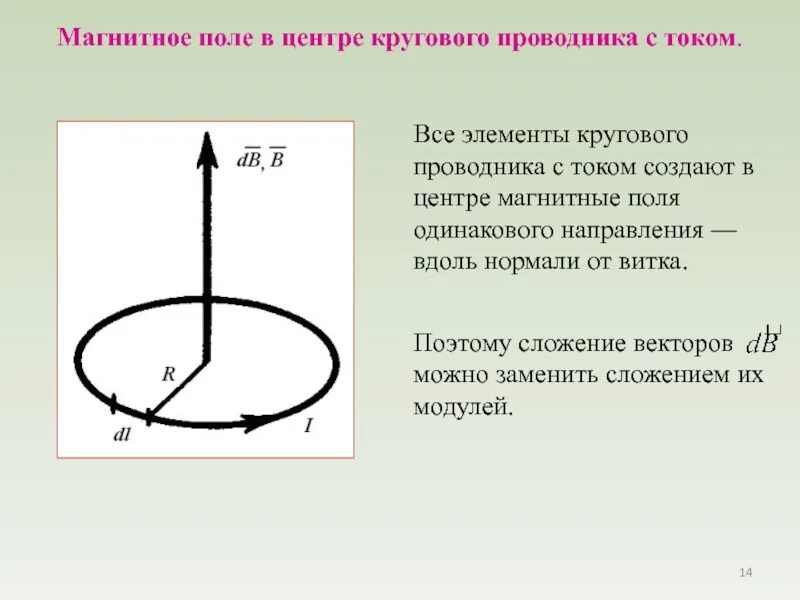 Магнитное поле в центре кругового проводника с током.

$d\overline{B}, \overline{B}$

$R$

$dl$

$I$

Все элементы кругового проводника с током создают в центре магнитные поля одинакового направления — вдоль нормали от витка.

Поэтому сложение векторов $d\vec{B}$ можно заменить сложением их модулей.

14